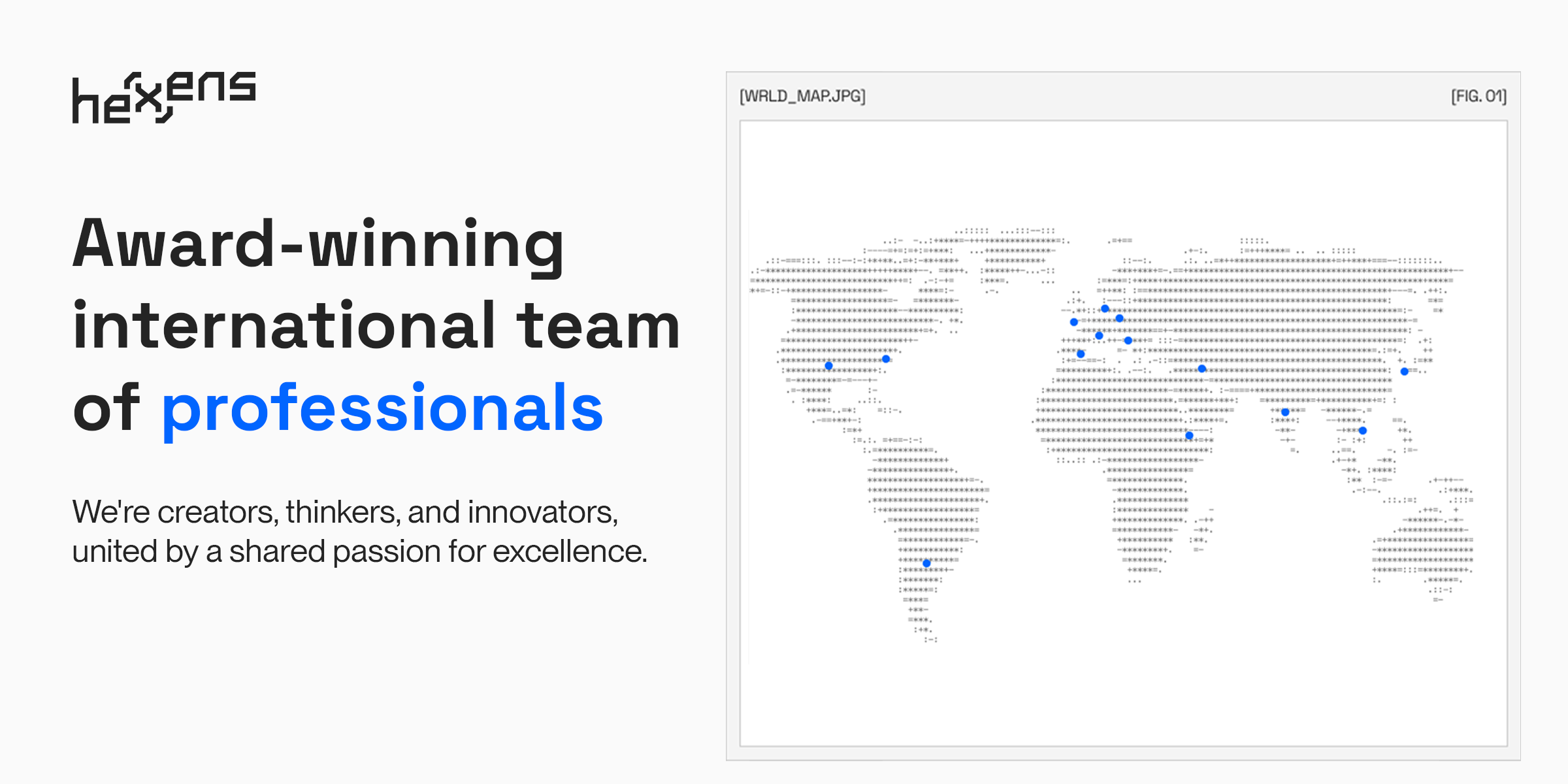 hexens

Award-winning international team of professionals

We're creators, thinkers, and innovators, united by a shared passion for excellence.

[WRLD_MAP.JPG]

[FIG. 01]